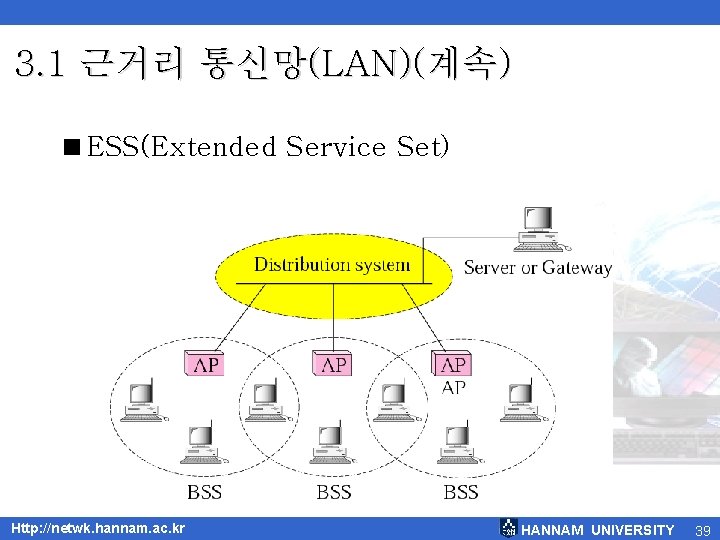 3.1 근거리 통신망(LAN)(계속)

■ ESS(Extended Service Set)

Distribution system

Server or Gateway

AP

AP

AP

AP

BSS

BSS

BSS

Http://netwk.hannam.ac.kr

HANNAM UNIVERSITY

39